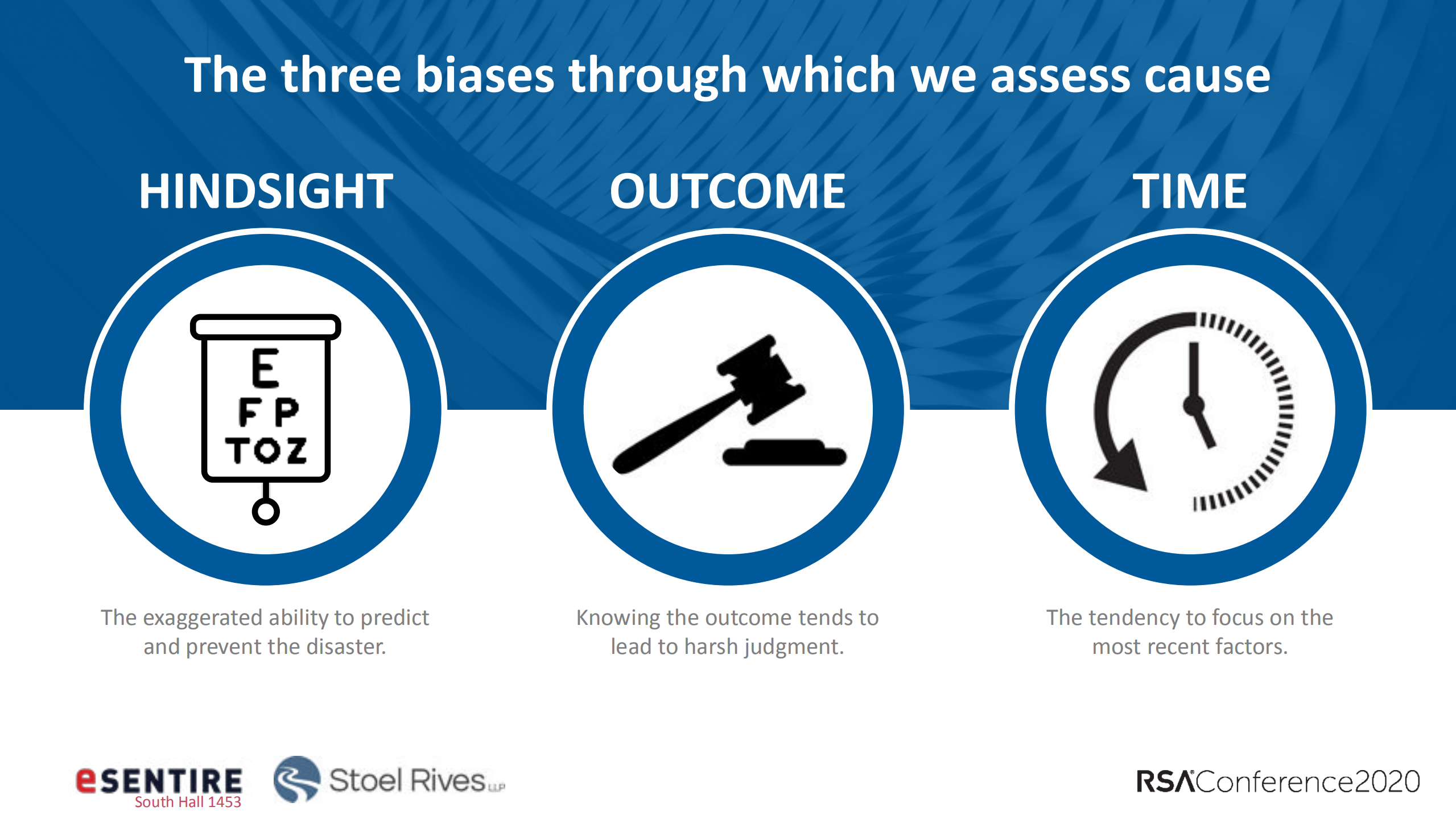 The three biases through which we assess cause

HINDSIGHT

E
F P
T O Z

The exaggerated ability to predict and prevent the disaster.

OUTCOME

Knowing the outcome tends to lead to harsh judgment.

TIME

The tendency to focus on the most recent factors.

eSENTIRE
South Hall 1453

Stoel Rives LLP

RSAConference2020